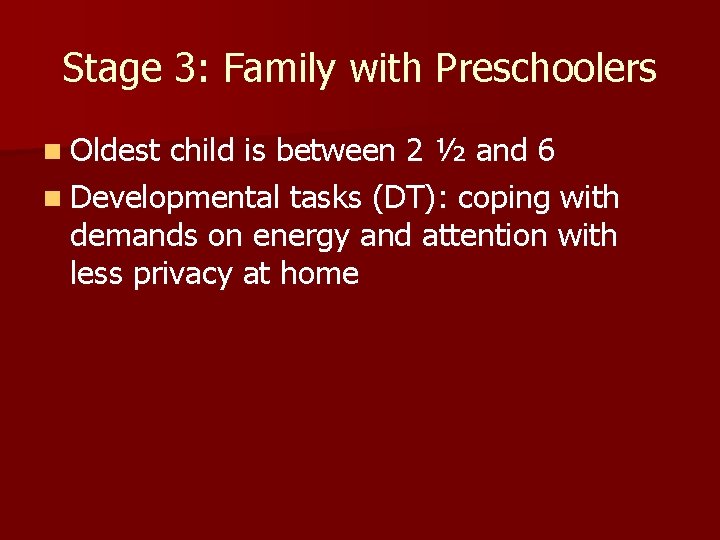 Stage 3: Family with Preschoolers

Oldest child is between 2 ½ and 6

Developmental tasks (DT): coping with demands on energy and attention with less privacy at home